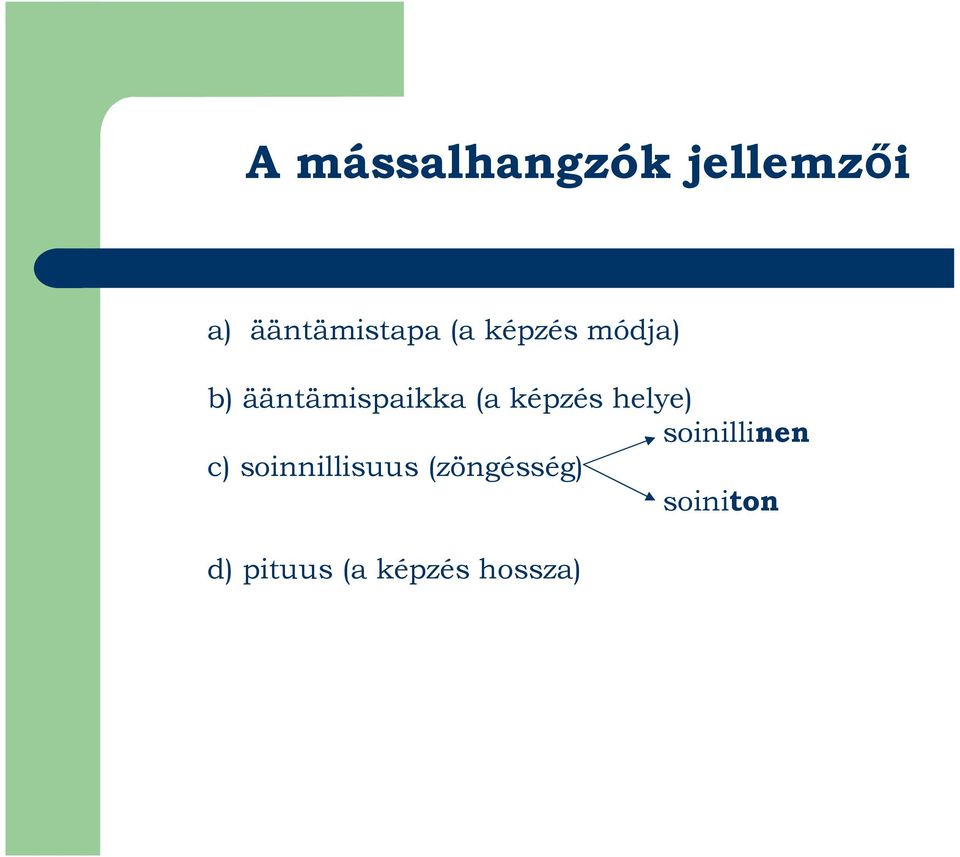 A mássalhangzók jellemzői

a) ääntämistapa (a képzés módja)

b) ääntämispaikka (a képzés helye)

c) soinnillisuus (zöngésség)

soinillinen

soiniton

d) pituus (a képzés hossza)